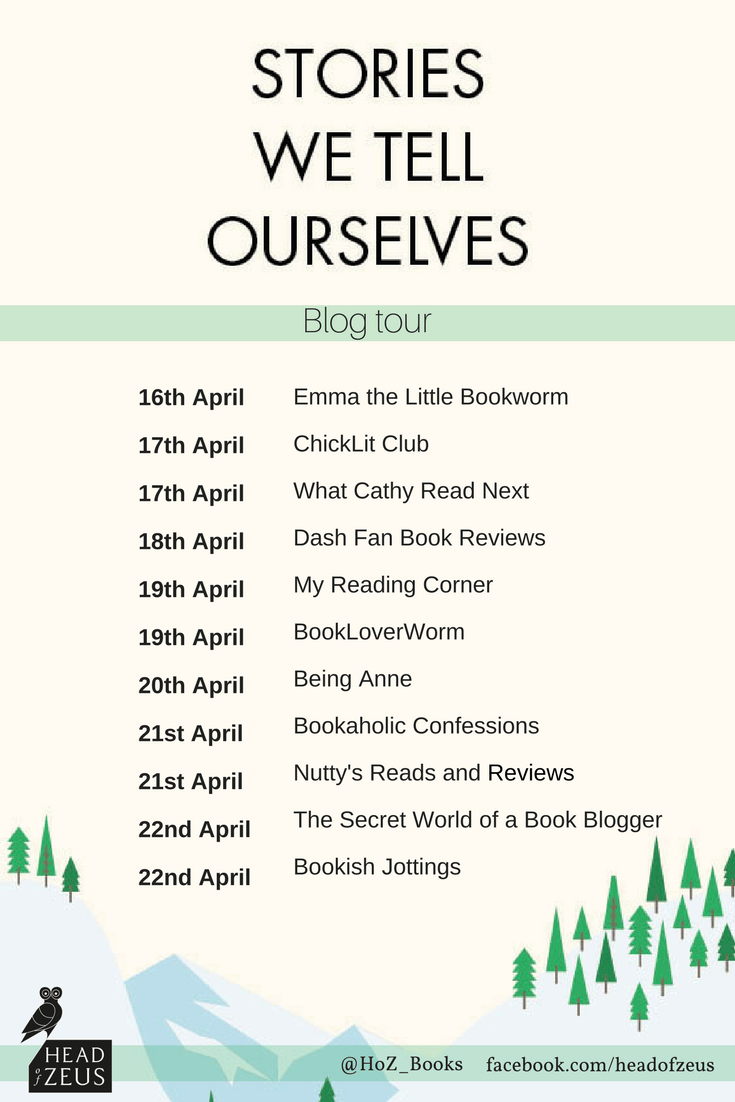 STORIES WE TELL OURSELVES

Blog tour

| | |
|---|---|
| 16th April | Emma the Little Bookworm |
| 17th April | ChickLit Club |
| 17th April | What Cathy Read Next |
| 18th April | Dash Fan Book Reviews |
| 19th April | My Reading Corner |
| 19th April | BookLoverWorm |
| 20th April | Being Anne |
| 21st April | Bookaholic Confessions |
| 21st April | Nutty's Reads and Reviews |
| 22nd April | The Secret World of a Book Blogger |
| 22nd April | Bookish Jottings |

HEAD of ZEUS

@HoZ_Books facebook.com/headofzeus